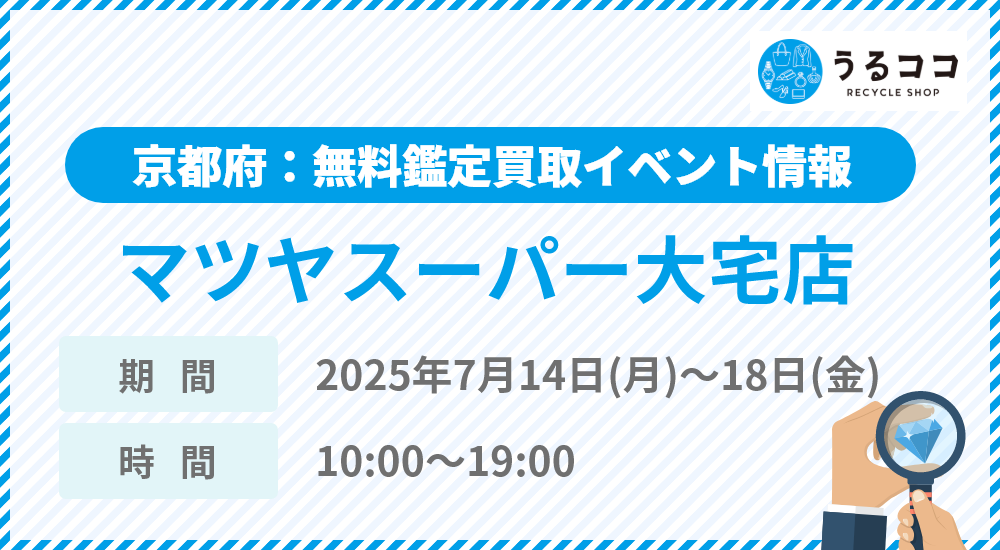 うるココ
RECYCLE SHOP

京都府：無料鑑定買取イベント情報

マツヤスーパー大宅店

期 間

2025年7月14日(月)〜18日(金)

時 間

10:00〜19:00